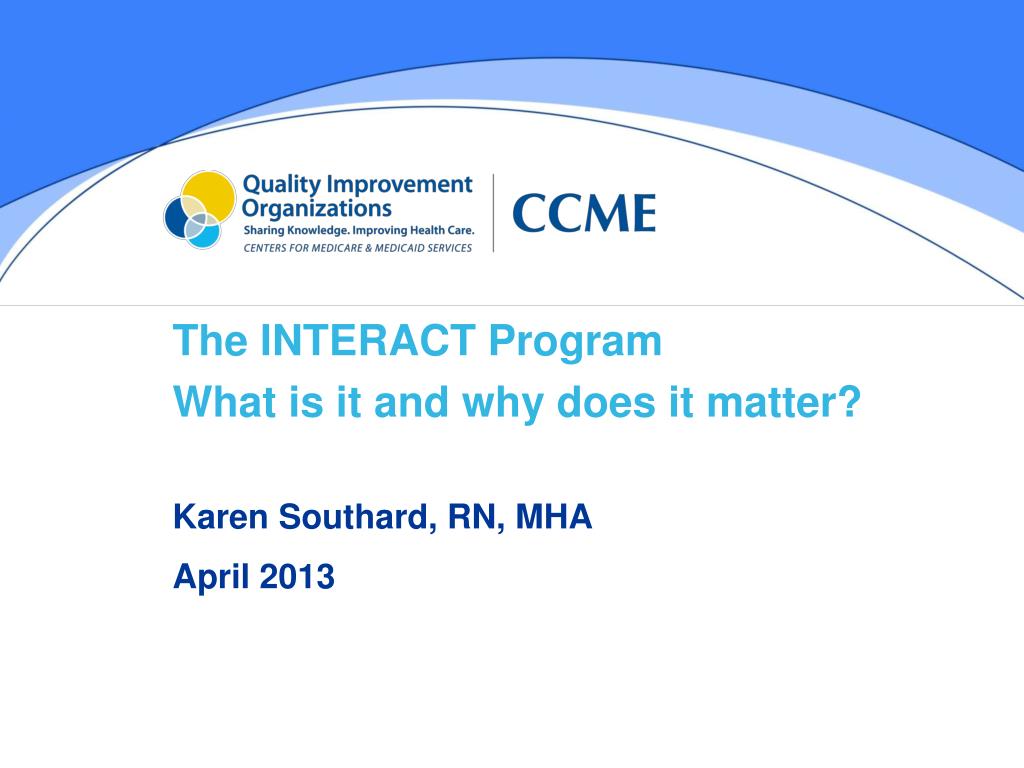 Quality Improvement Organizations
Sharing Knowledge. Improving Health Care.
CENTERS FOR MEDICARE & MEDICAID SERVICES

CCME

The INTERACT Program
What is it and why does it matter?

Karen Southard, RN, MHA
April 2013